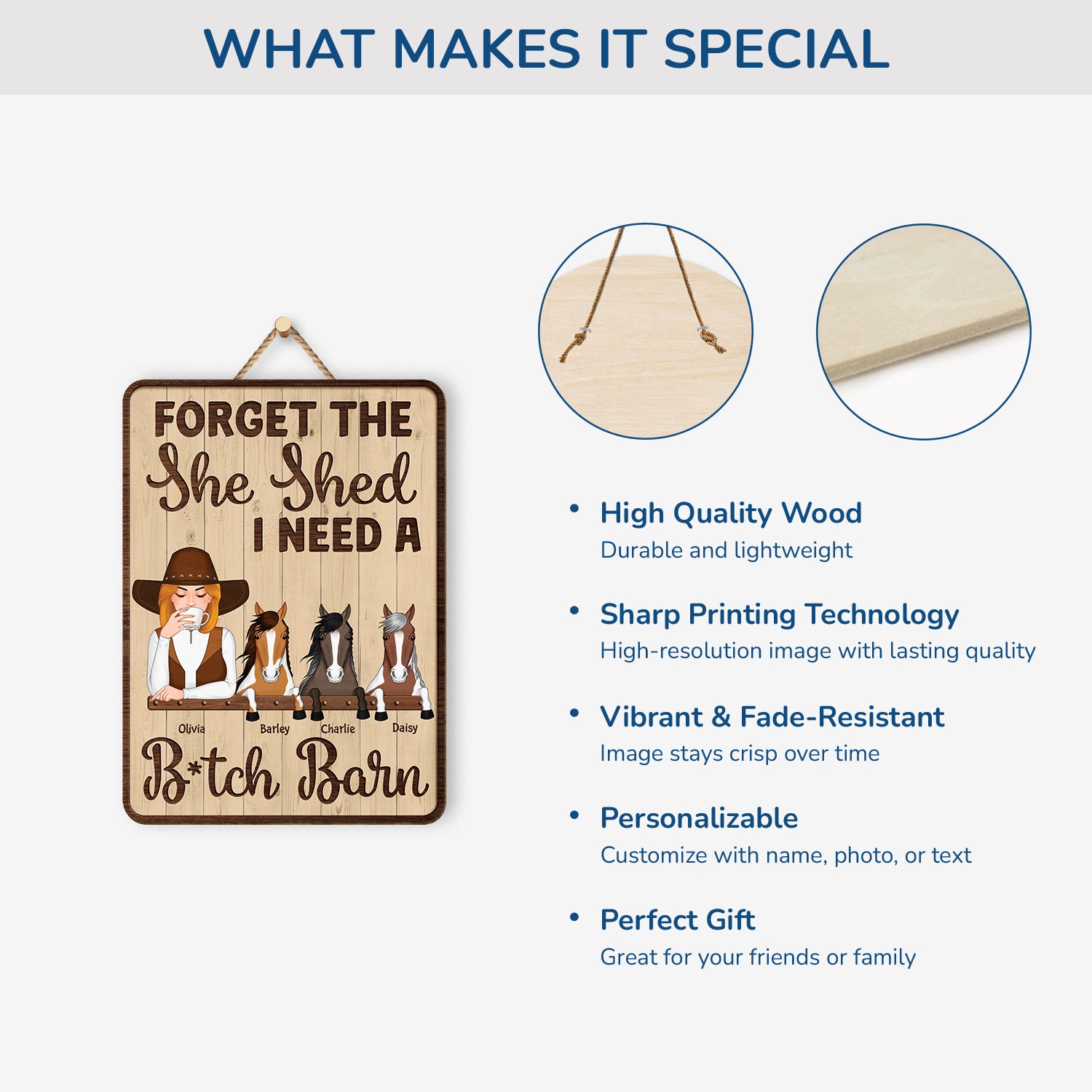 WHAT MAKES IT SPECIAL

FORGET THE She Shed I NEED A

Olivia Barley Charlie Daisy

B*tch Barn

• High Quality Wood
Durable and lightweight

• Sharp Printing Technology
High-resolution image with lasting quality

• Vibrant & Fade-Resistant
Image stays crisp over time

• Personalizable
Customize with name, photo, or text

• Perfect Gift
Great for your friends or family